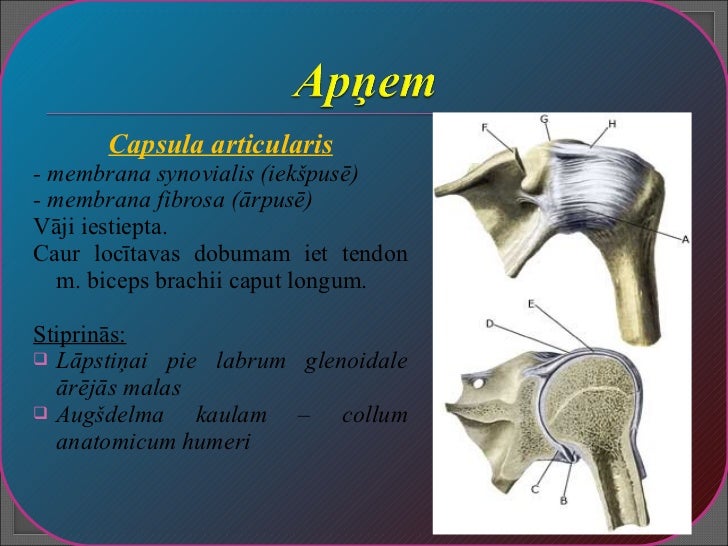 Apņem

Capsula articularis

- membrana synovialis (iekšpusē)
- membrana fibrosa (ārpusē)
Vāji iestiepta.
Caur locītavas dobumam iet tendon m. biceps brachii caput longum.

Stiprinās:
❑ Lāpstiņai pie labrum glenoidale ārējās malas
❑ Augšdelma kaulam – collum anatomicum humeri

F
G
H
A
E
D
C
B